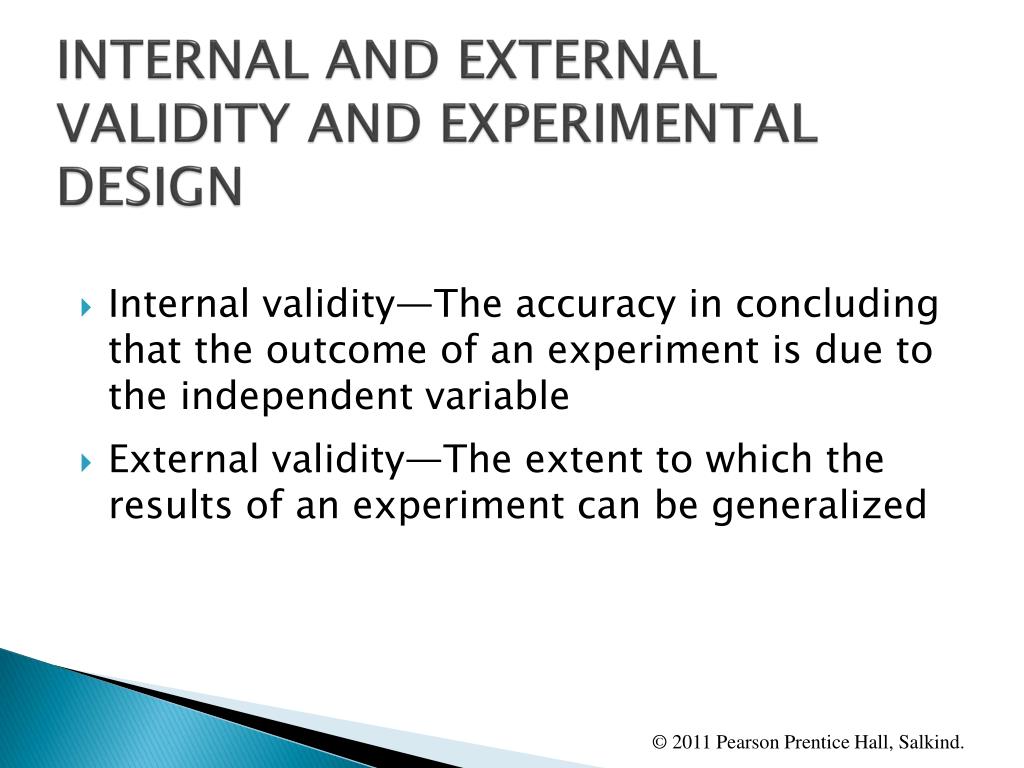 INTERNAL AND EXTERNAL VALIDITY AND EXPERIMENTAL DESIGN

Internal validity—The accuracy in concluding that the outcome of an experiment is due to the independent variable

External validity—The extent to which the results of an experiment can be generalized

© 2011 Pearson Prentice Hall, Salkind.